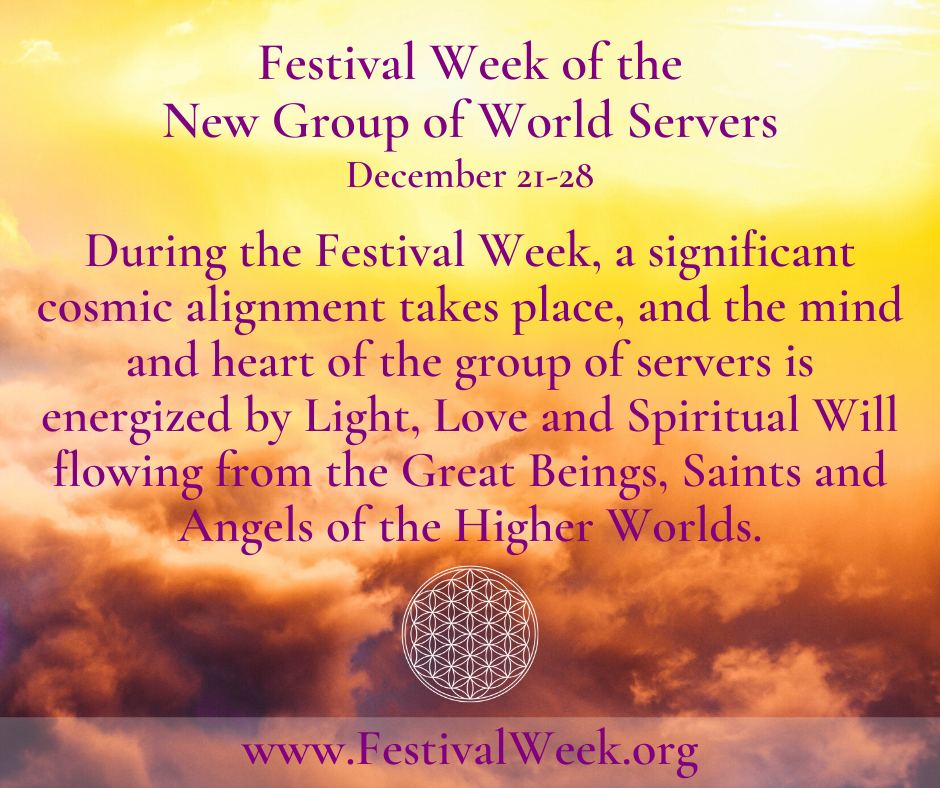 Festival Week of the
New Group of World Servers
December 21-28

During the Festival Week, a significant cosmic alignment takes place, and the mind and heart of the group of servers is energized by Light, Love and Spiritual Will flowing from the Great Beings, Saints and Angels of the Higher Worlds.

www.FestivalWeek.org